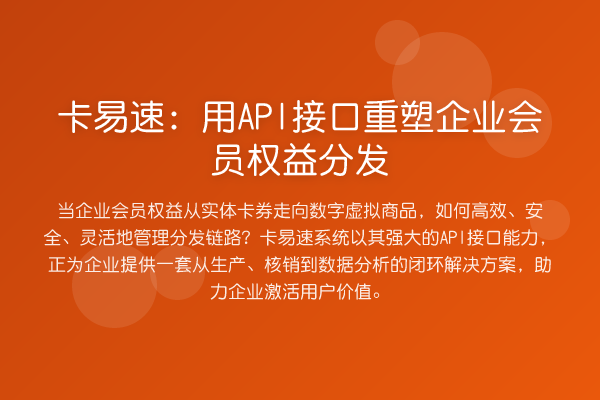 卡易速：用API接口重塑企业会员权益分发

当企业会员权益从实体卡券走向数字虚拟商品，如何高效、安全、灵活地管理分发链路？卡易速系统以其强大的API接口能力，正为企业提供一套从生产、核销到数据分析的闭环解决方案，助力企业激活用户价值。